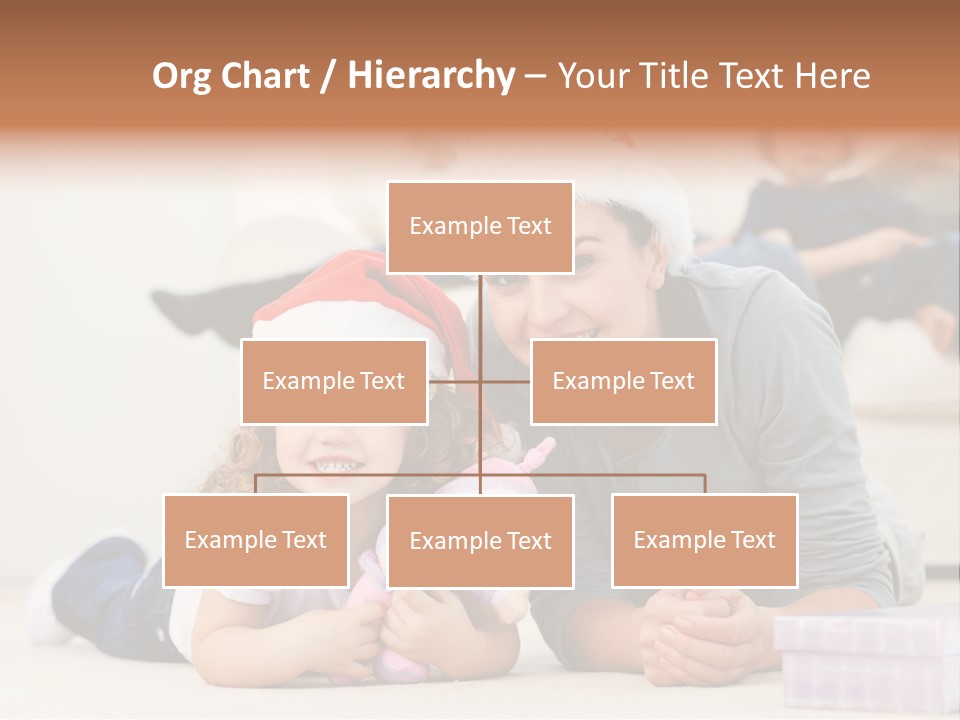 Org Chart / Hierarchy – Your Title Text Here

Example Text

Example Text

Example Text

Example Text

Example Text

Example Text